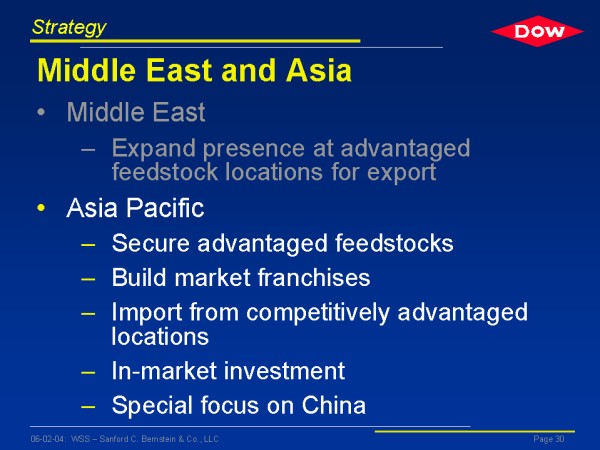 Strategy

DOW

Middle East and Asia

• Middle East
  – Expand presence at advantaged feedstock locations for export
• Asia Pacific
  – Secure advantaged feedstocks
  – Build market franchises
  – Import from competitively advantaged locations
  – In-market investment
  – Special focus on China

06-02-04: WSS – Sanford C. Bernstein & Co., LLC

Page 30